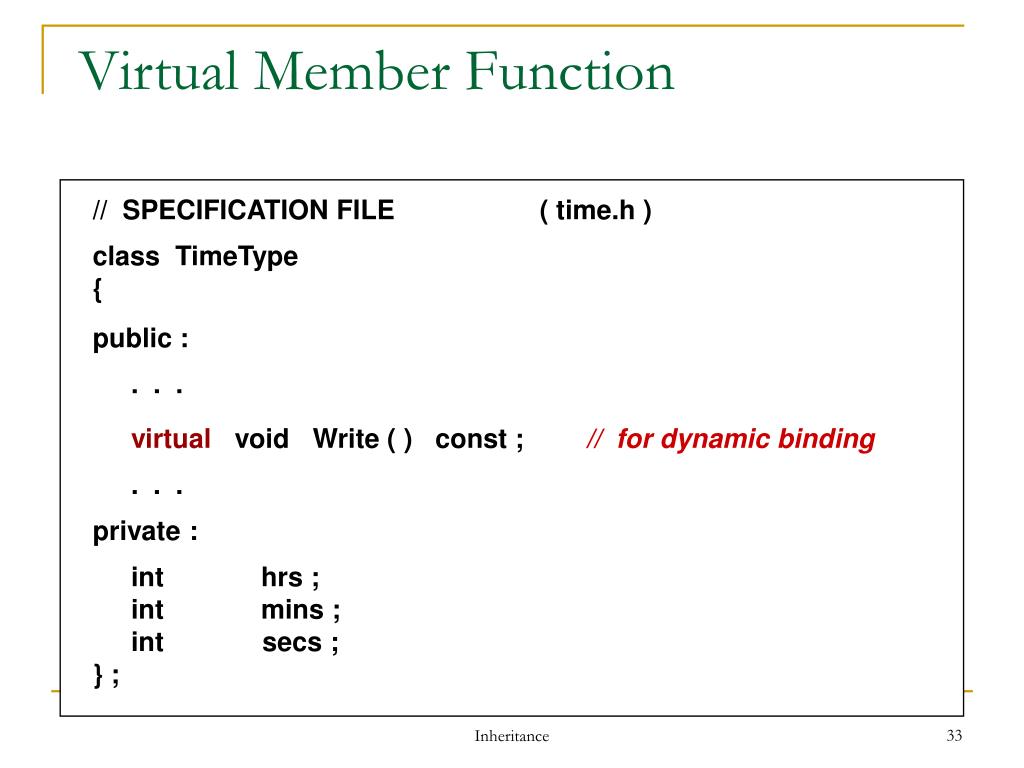 Virtual Member Function

// SPECIFICATION FILE ( time.h )

class TimeType
{

public :

. . .

virtual void Write ( ) const ; // for dynamic binding

. . .

private :

int hrs ;
int mins ;
int secs ;
} ;

Inheritance

33